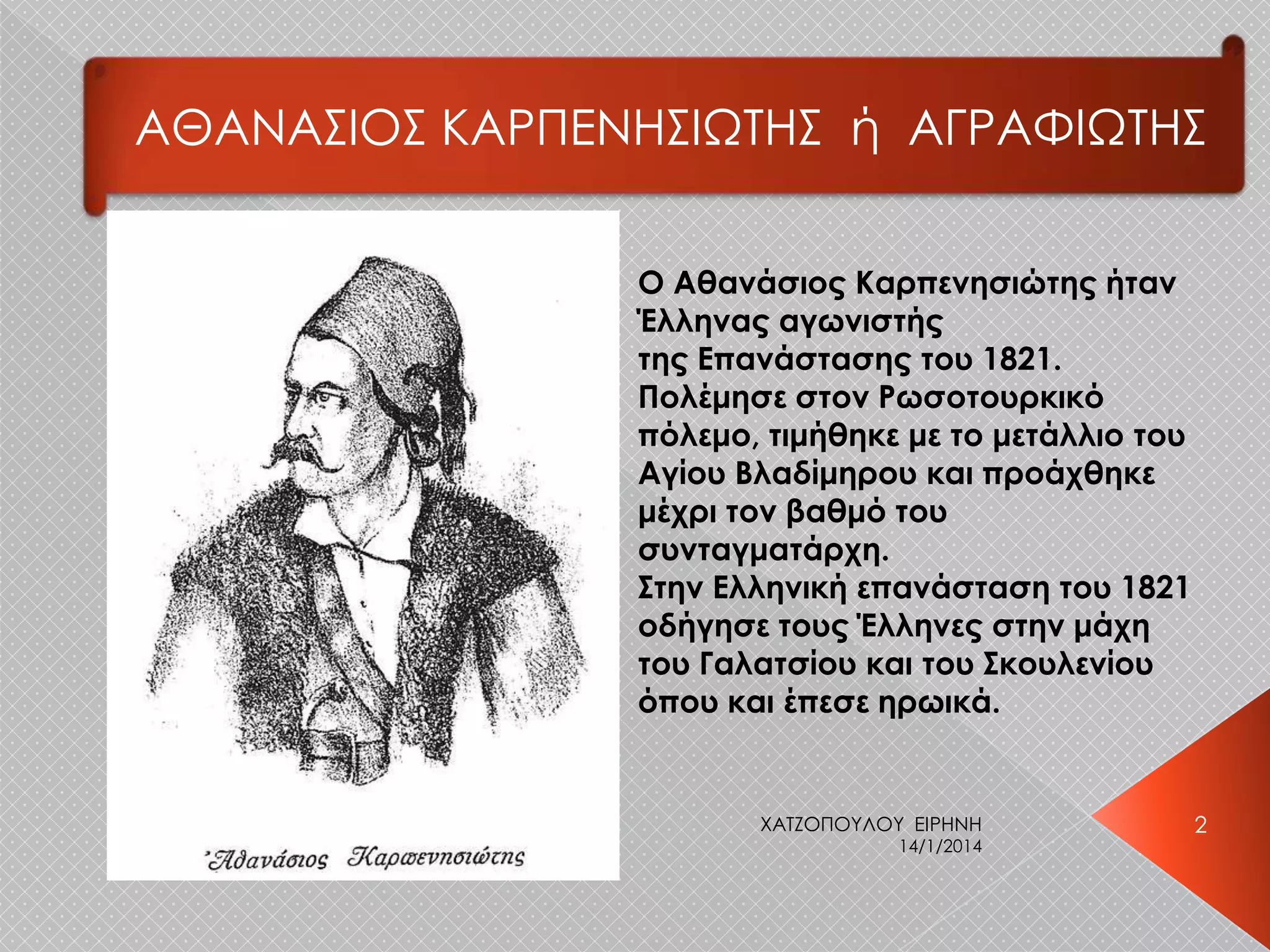 ΑΘΑΝΑΣΙΟΣ ΚΑΡΠΕΝΗΣΙΩΤΗΣ ή ΑΓΡΑΦΙΩΤΗΣ

Ἀθανάσιος Καρϖενησιώτης

Ο Αθανάσιος Καρπενησιώτης ήταν Έλληνας αγωνιστής της Επανάστασης του 1821. Πολέμησε στον Ρωσοτουρκικό πόλεμο, τιμήθηκε με το μετάλλιο του Αγίου Βλαδίμηρου και προάχθηκε μέχρι τον βαθμό του συνταγματάρχη.
Στην Ελληνική επανάσταση του 1821 οδήγησε τους Έλληνες στην μάχη του Γαλατσίου και του Σκουλενίου όπου και έπεσε ηρωικά.

ΧΑΤΖΟΠΟΥΛΟΥ ΕΙΡΗΝΗ
14/1/2014

2